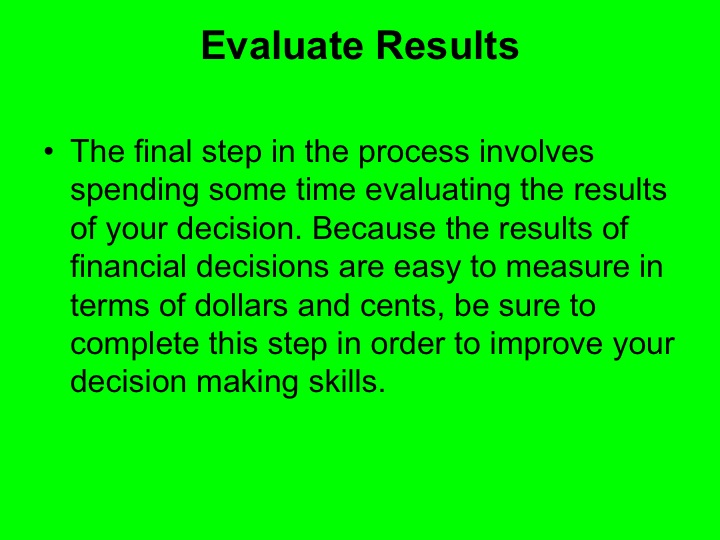 Evaluate Results

• The final step in the process involves spending some time evaluating the results of your decision. Because the results of financial decisions are easy to measure in terms of dollars and cents, be sure to complete this step in order to improve your decision making skills.